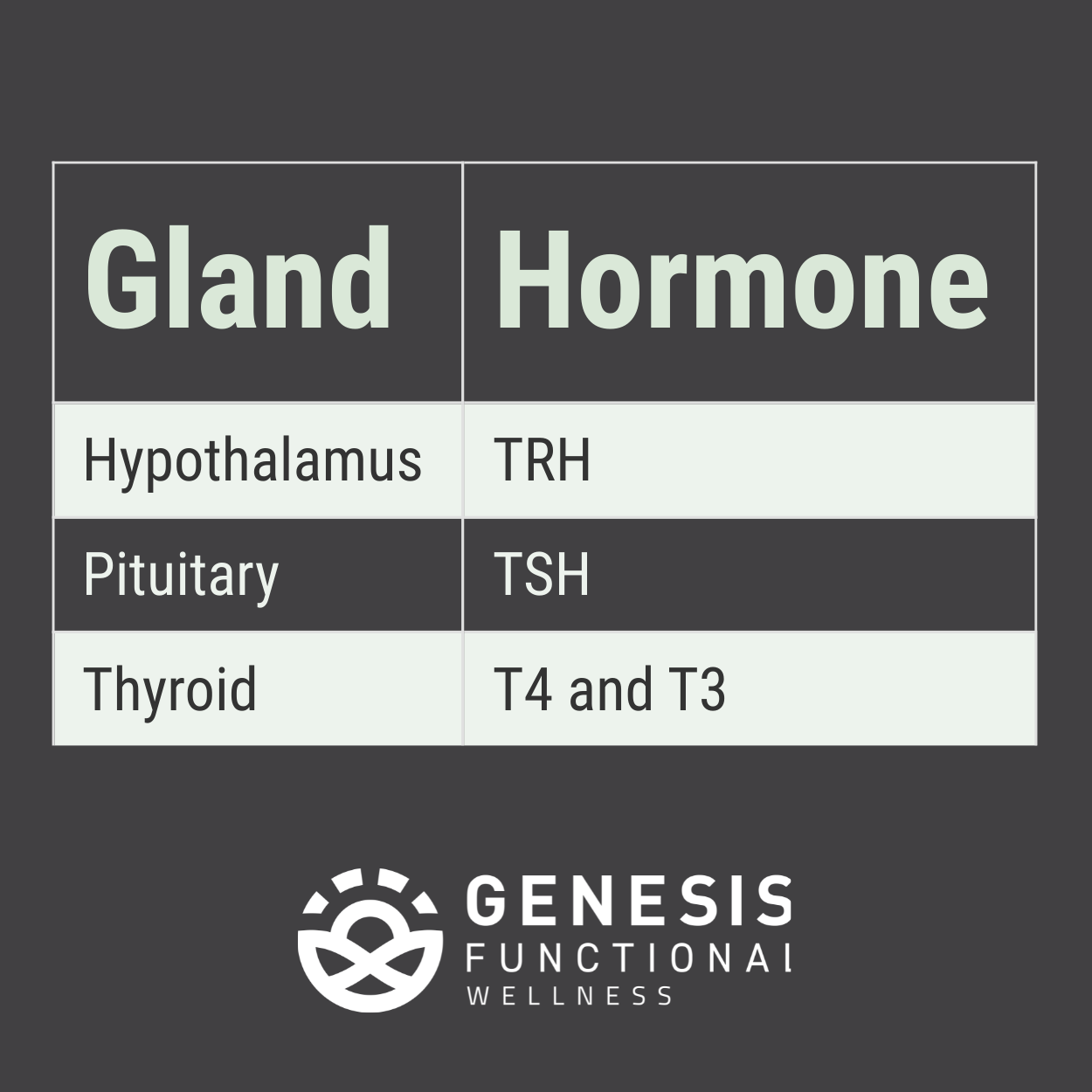 | Gland | Hormone |
|---|---|
| Hypothalamus | TRH |
| Pituitary | TSH |
| Thyroid | T4 and T3 |

GENESIS
FUNCTIONAL
WELLNESS